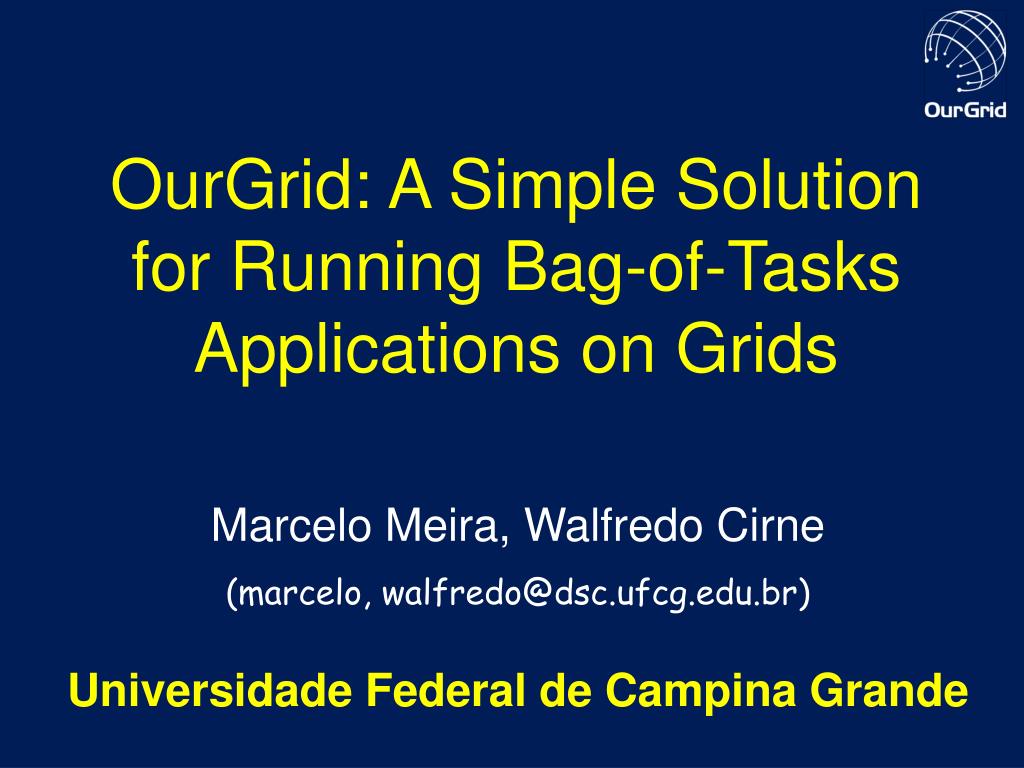 OurGrid

OurGrid: A Simple Solution for Running Bag-of-Tasks Applications on Grids

Marcelo Meira, Walfredo Cirne

(marcelo, walfredo@dsc.ufcg.edu.br)

Universidade Federal de Campina Grande